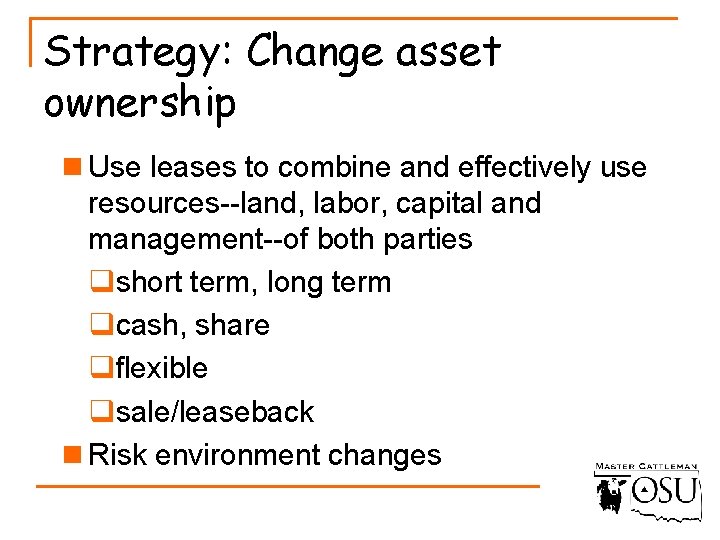 Strategy: Change asset ownership

Use leases to combine and effectively use resources--land, labor, capital and management--of both parties

short term, long term

cash, share

flexible

sale/leaseback

Risk environment changes

MASTER CATTLEMAN
OSU